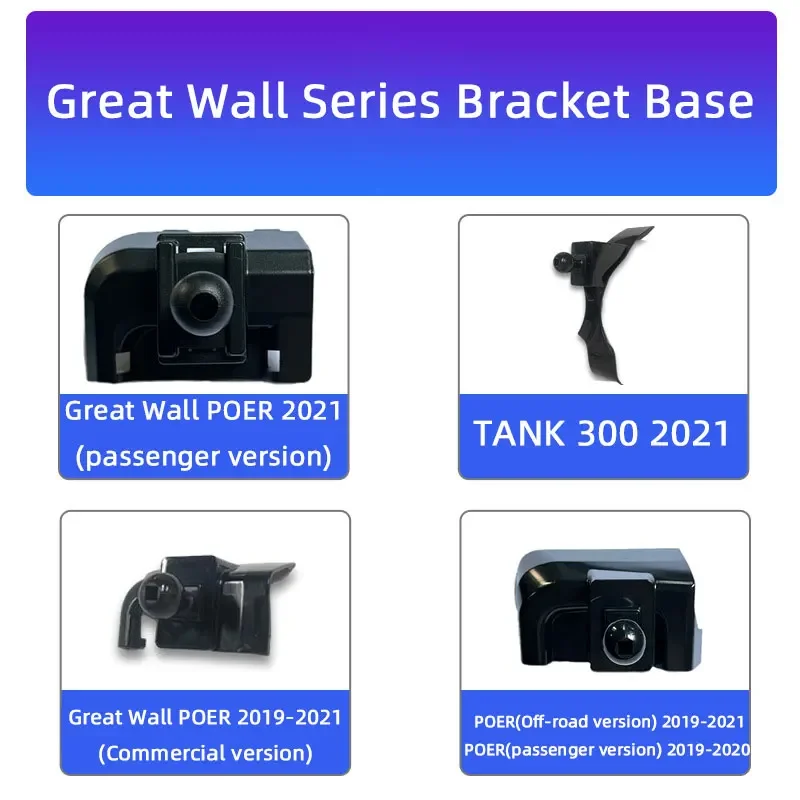 Great Wall Series Bracket Base

Great Wall POER 2021
(passenger version)

TANK 300 2021

Great Wall POER 2019-2021
(Commercial version)

POER(Off-road version) 2019-2021
POER(passenger version) 2019-2020